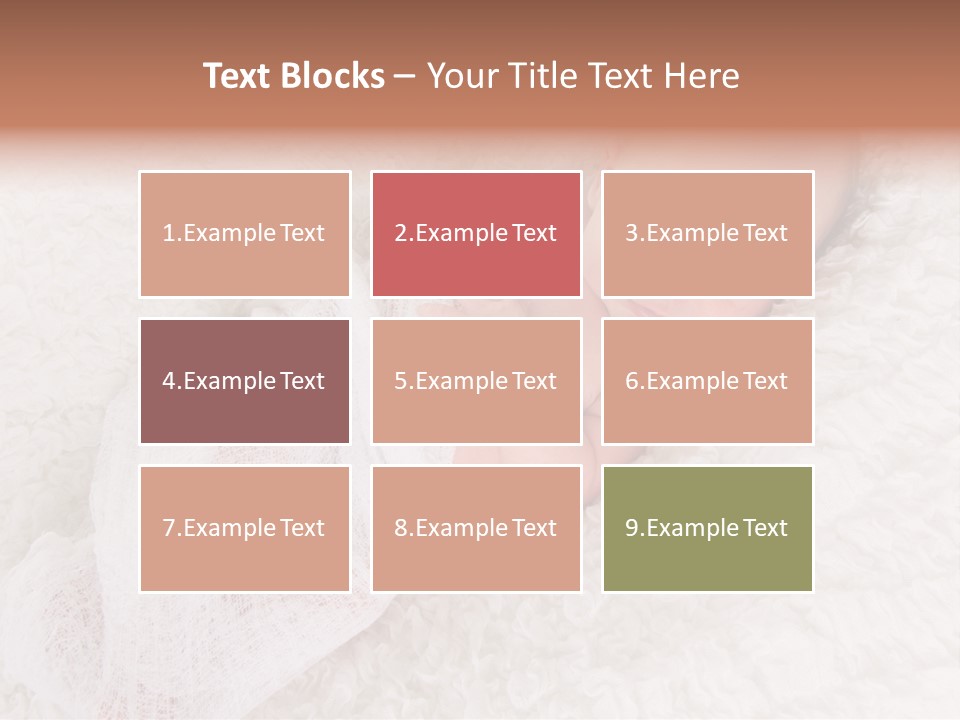 Text Blocks – Your Title Text Here

1.Example Text

2.Example Text

3.Example Text

4.Example Text

5.Example Text

6.Example Text

7.Example Text

8.Example Text

9.Example Text